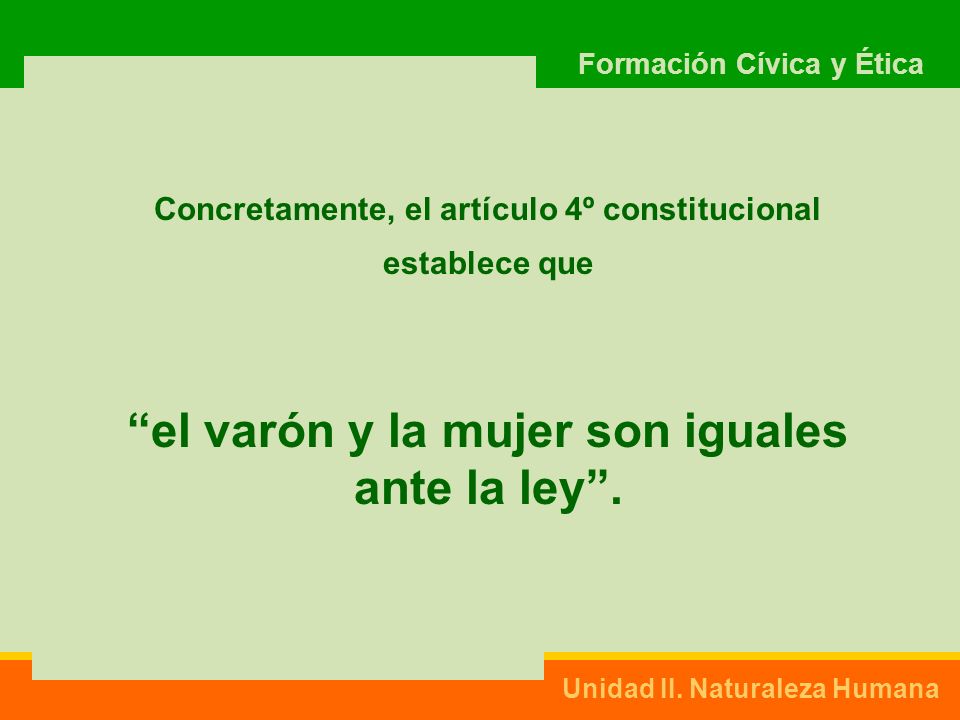 Formación Cívica y Ética

Concretamente, el artículo 4º constitucional establece que

“el varón y la mujer son iguales ante la ley”.

Unidad II. Naturaleza Humana